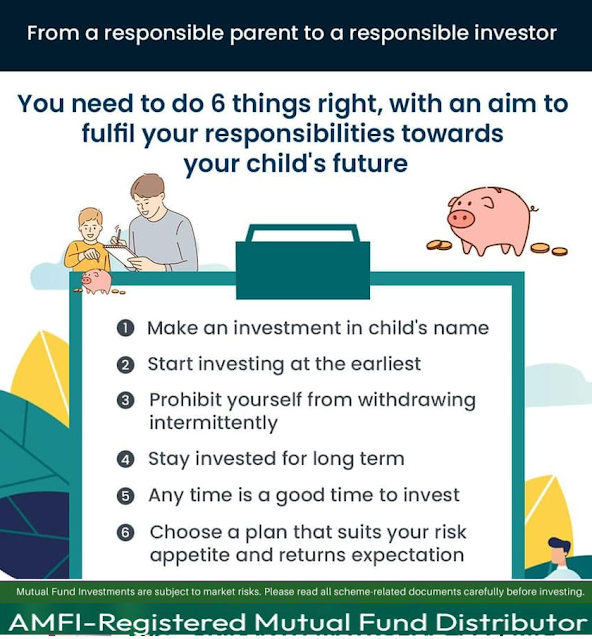 From a responsible parent to a responsible investor

You need to do 6 things right, with an aim to fulfil your responsibilities towards your child's future

1 Make an investment in child's name
2 Start investing at the earliest
3 Prohibit yourself from withdrawing intermittently
4 Stay invested for long term
5 Any time is a good time to invest
6 Choose a plan that suits your risk appetite and returns expectation

Mutual Fund Investments are subject to market risks. Please read all scheme-related documents carefully before investing.

AMFI-Registered Mutual Fund Distributor